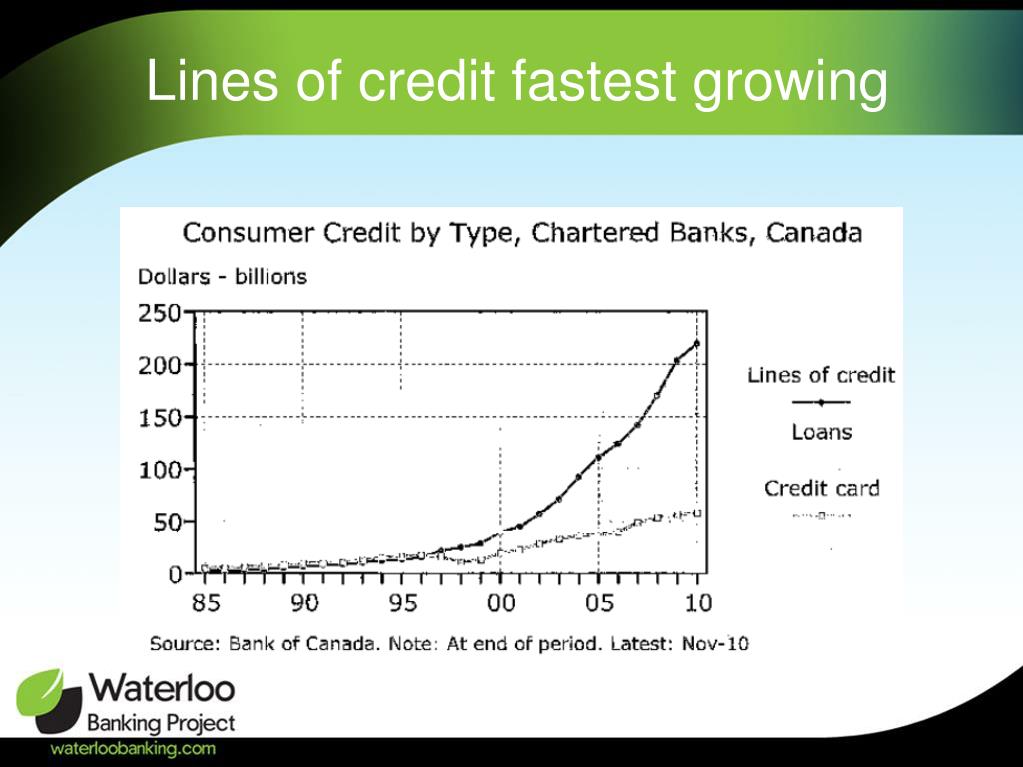 Lines of credit fastest growing

Consumer Credit by Type, Chartered Banks, Canada

Dollars - billions

250
200
150
100
50
0

85 90 95 00 05 10

Lines of credit

Loans

Credit card

Source: Bank of Canada. Note: At end of period. Latest: Nov-10

Waterloo Banking Project
waterloobanking.com